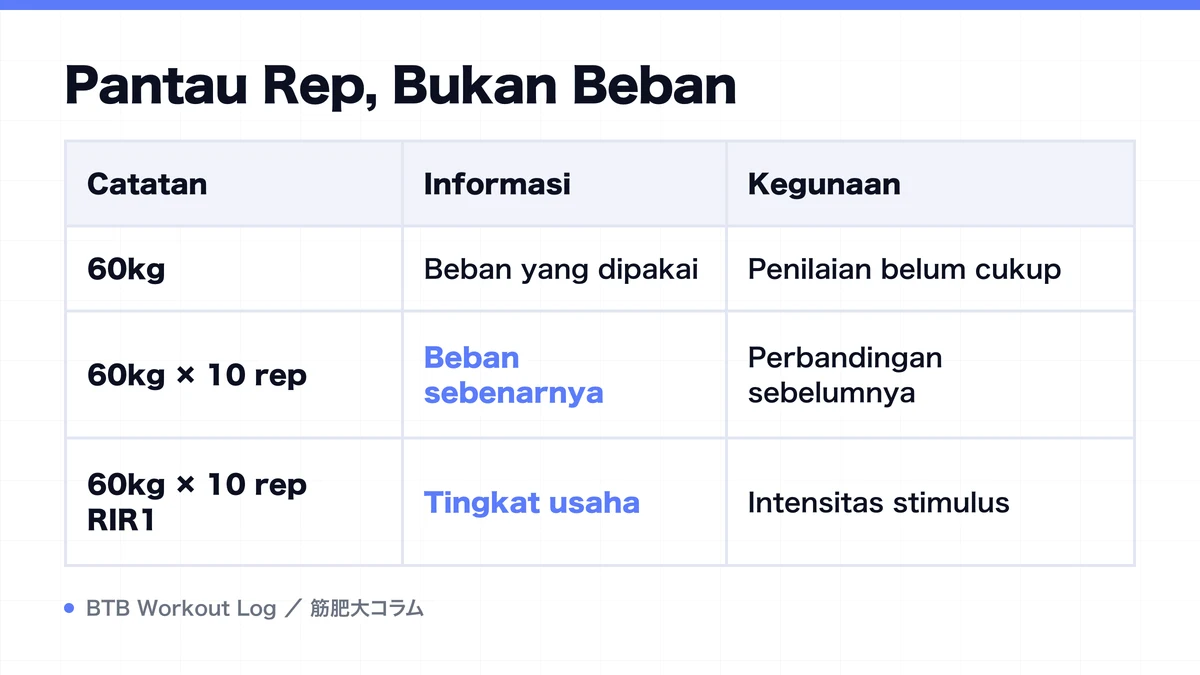 Pantau Rep, Bukan Beban

| Catatan | Informasi | Kegunaan |
|---|---|---|
| 60kg | Beban yang dipakai | Penilaian belum cukup |
| 60kg × 10 rep | Beban sebenarnya | Perbandingan sebelumnya |
| 60kg × 10 rep RIR1 | Tingkat usaha | Intensitas stimulus |

BTB Workout Log ／ 筋肥大コラム